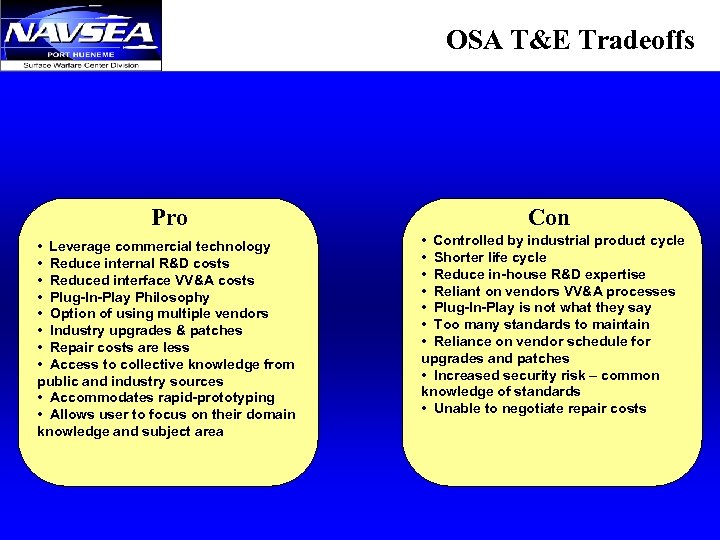 NAVSEA
PORT HUENEME
Surface Warfare Center Division

OSA T&E Tradeoffs

Pro

• Leverage commercial technology
• Reduce internal R&D costs
• Reduced interface VV&A costs
• Plug-In-Play Philosophy
• Option of using multiple vendors
• Industry upgrades & patches
• Repair costs are less
• Access to collective knowledge from public and industry sources
• Accommodates rapid-prototyping
• Allows user to focus on their domain knowledge and subject area

Con

• Controlled by industrial product cycle
• Shorter life cycle
• Reduce in-house R&D expertise
• Reliant on vendors VV&A processes
• Plug-In-Play is not what they say
• Too many standards to maintain
• Reliance on vendor schedule for upgrades and patches
• Increased security risk – common knowledge of standards
• Unable to negotiate repair costs